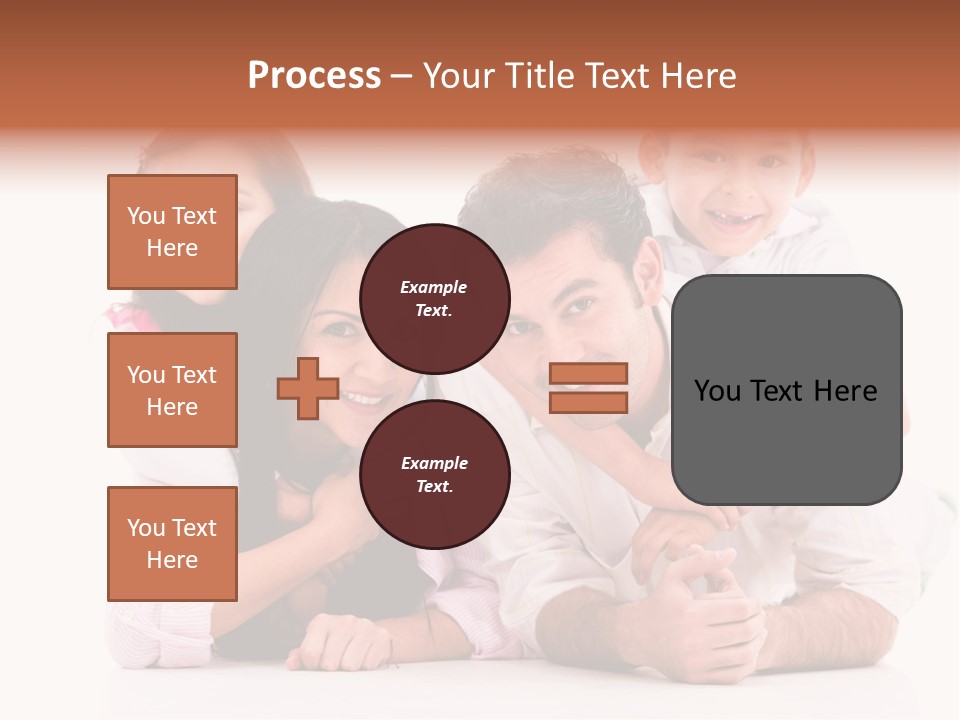 Process – Your Title Text Here

You Text Here

You Text Here

You Text Here

Example Text.

Example Text.

You Text Here